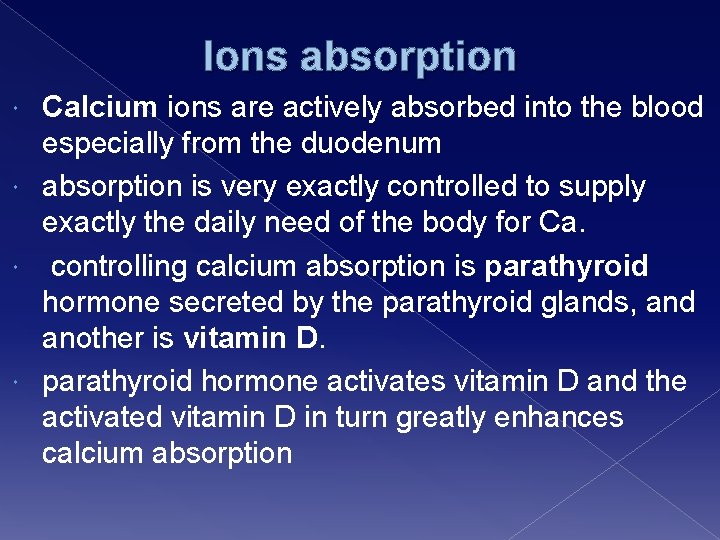 Ions absorption

Calcium ions are actively absorbed into the blood especially from the duodenum

absorption is very exactly controlled to supply exactly the daily need of the body for Ca.

controlling calcium absorption is parathyroid hormone secreted by the parathyroid glands, and another is vitamin D.

parathyroid hormone activates vitamin D and the activated vitamin D in turn greatly enhances calcium absorption